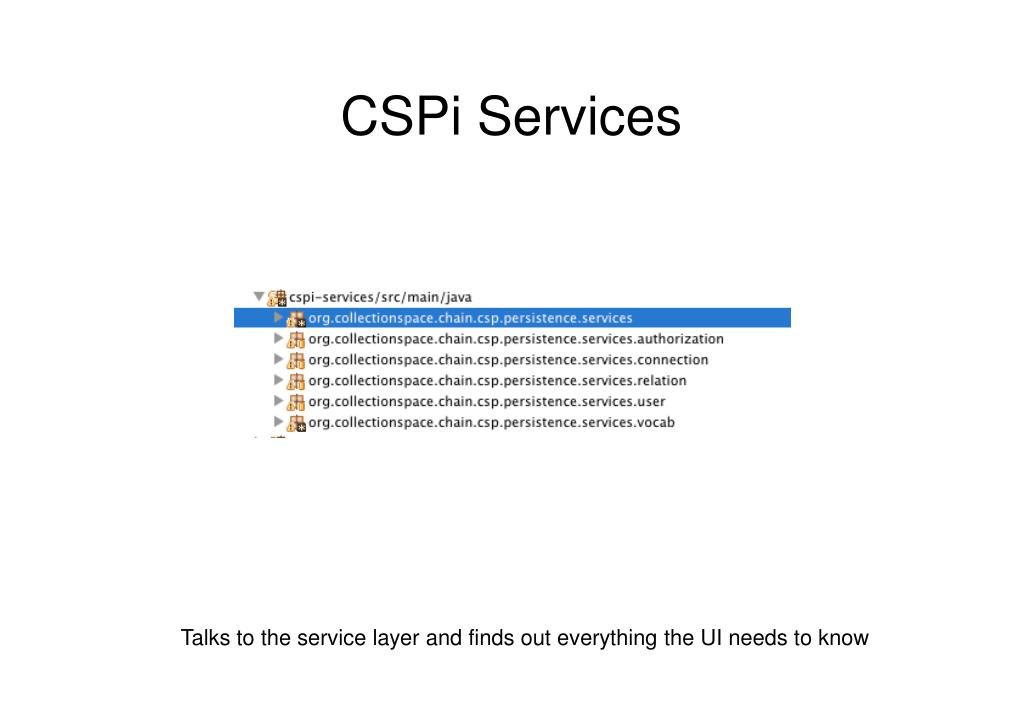 CSPi Services

cspi-services/src/main/java
org.collectionspace.chain.csp.persistence.services
org.collectionspace.chain.csp.persistence.services.authorization
org.collectionspace.chain.csp.persistence.services.connection
org.collectionspace.chain.csp.persistence.services.relation
org.collectionspace.chain.csp.persistence.services.user
org.collectionspace.chain.csp.persistence.services.vocab

Talks to the service layer and finds out everything the UI needs to know